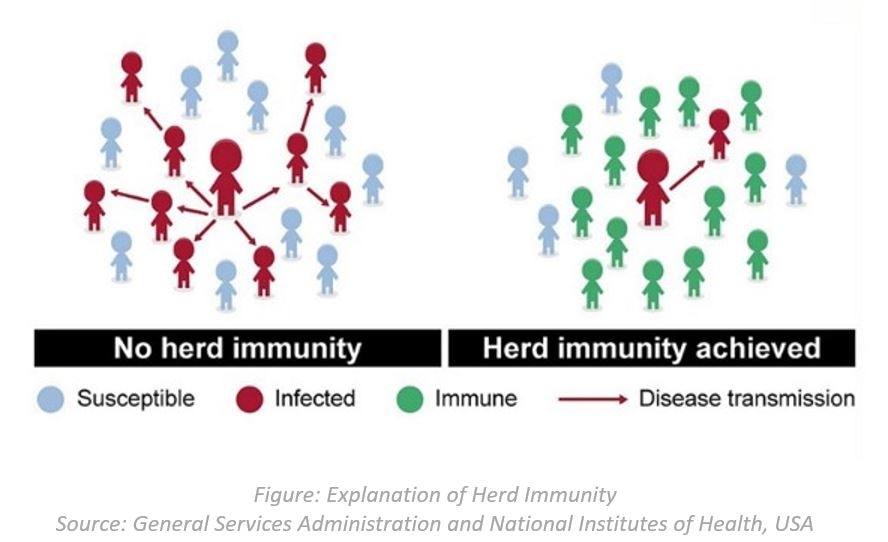 No herd immunity

Herd immunity achieved

Susceptible Infected Immune Disease transmission

Figure: Explanation of Herd Immunity
Source: General Services Administration and National Institutes of Health, USA